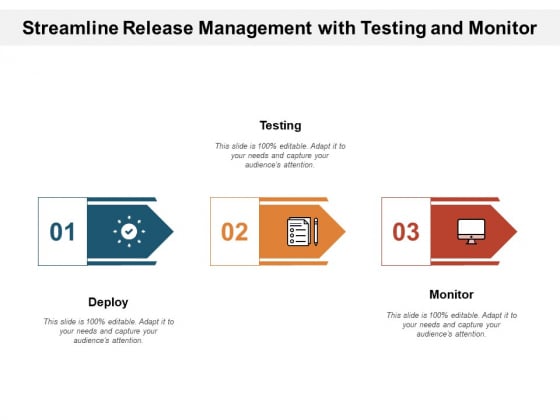 Streamline Release Management with Testing and Monitor

Testing

This slide is 100% editable. Adapt it to your needs and capture your audience's attention.

01

02

03

Deploy

This slide is 100% editable. Adapt it to your needs and capture your audience's attention.

Monitor

This slide is 100% editable. Adapt it to your needs and capture your audience's attention.